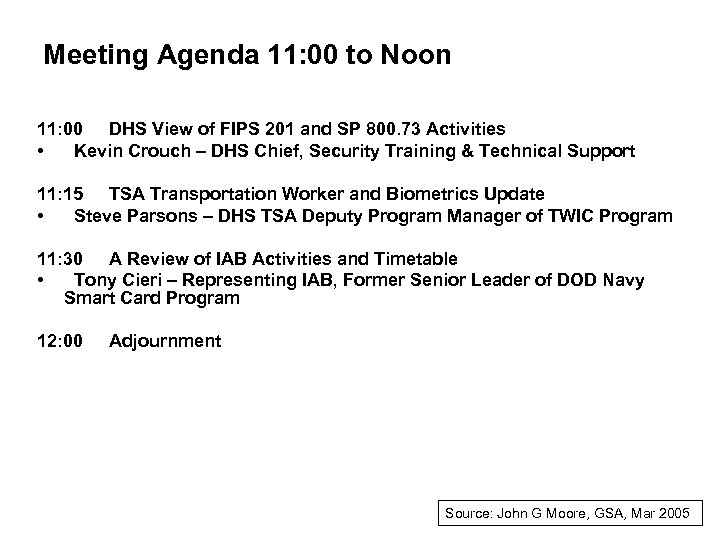 Meeting Agenda 11:00 to Noon

11:00 DHS View of FIPS 201 and SP 800.73 Activities
• Kevin Crouch – DHS Chief, Security Training & Technical Support

11:15 TSA Transportation Worker and Biometrics Update
• Steve Parsons – DHS TSA Deputy Program Manager of TWIC Program

11:30 A Review of IAB Activities and Timetable
• Tony Cieri – Representing IAB, Former Senior Leader of DOD Navy Smart Card Program

12:00 Adjournment

Source: John G Moore, GSA, Mar 2005